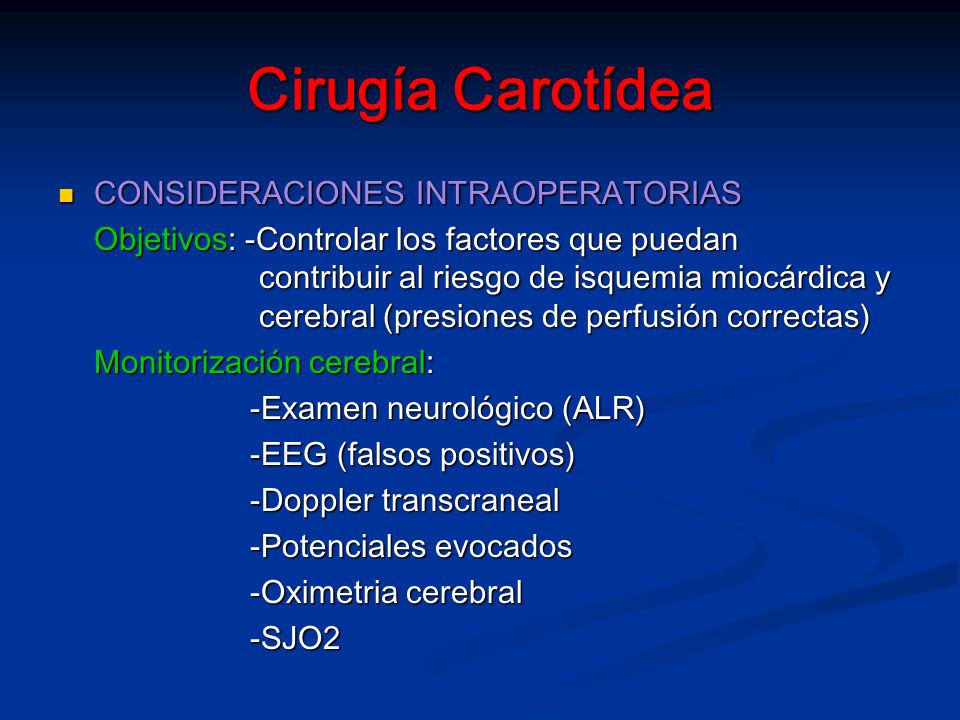 Cirugía Carotídea

CONSIDERACIONES INTRAOPERATORIAS

Objetivos: -Controlar los factores que puedan contribuir al riesgo de isquemia miocárdica y cerebral (presiones de perfusión correctas)

Monitorización cerebral:

-Examen neurológico (ALR)

-EEG (falsos positivos)

-Doppler transcraneal

-Potenciales evocados

-Oximetria cerebral

-SJO2